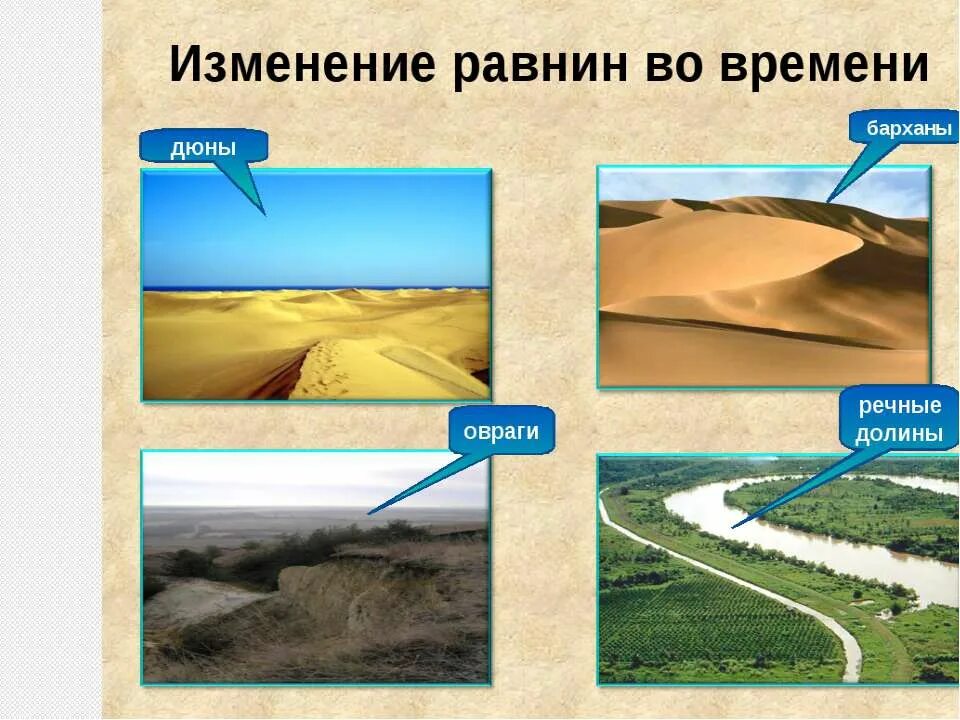 Изменение равнин во времени

дюны

барханы

овраги

речные долины